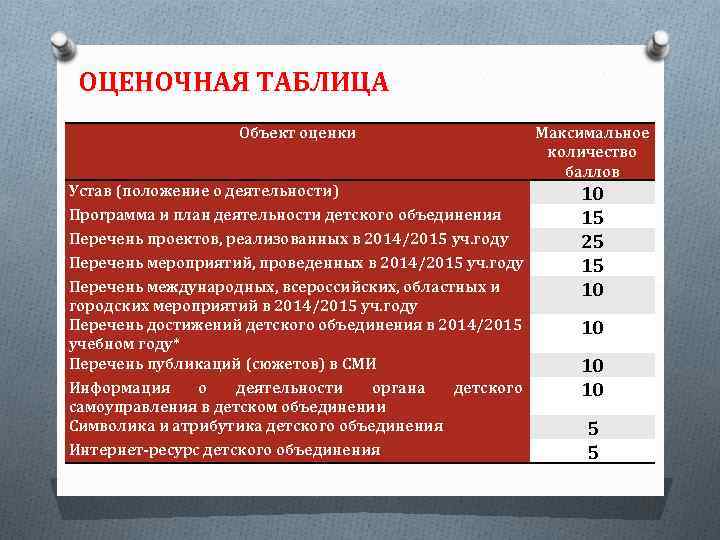 ОЦЕНОЧНАЯ ТАБЛИЦА

| Объект оценки | Максимальное количество баллов |
|---|---|
| Устав (положение о деятельности) | 10 |
| Программа и план деятельности детского объединения | 15 |
| Перечень проектов, реализованных в 2014/2015 уч.году | 25 |
| Перечень мероприятий, проведенных в 2014/2015 уч.году | 15 |
| Перечень международных, всероссийских, областных и городских мероприятий в 2014/2015 уч.году | 10 |
| Перечень достижений детского объединения в 2014/2015 учебном году* | 10 |
| Перечень публикаций (сюжетов) в СМИ | 10 |
| Информация о деятельности органа детского самоуправления в детском объединении | 10 |
| Символика и атрибутика детского объединения | 5 |
| Интернет-ресурс детского объединения | 5 |